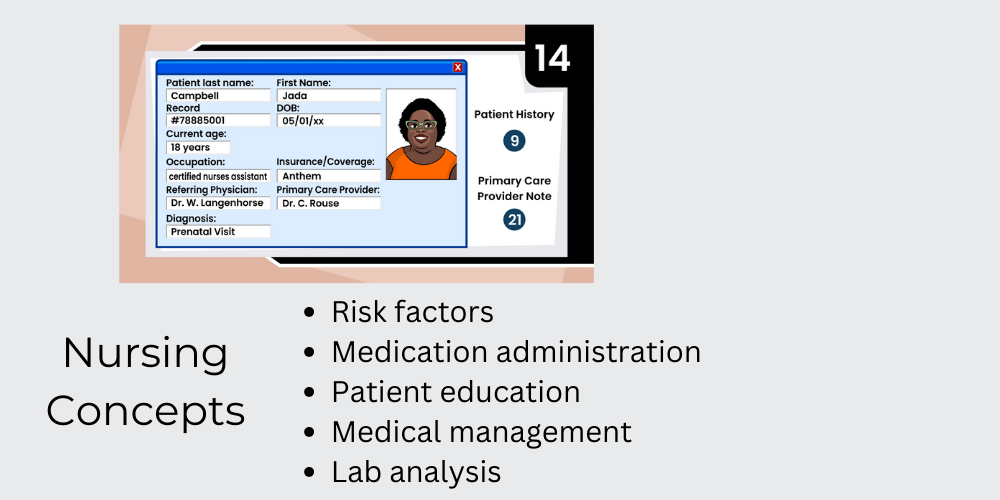 14

X

Patient last name:
Campbell
First Name:
Jada
Record
#78885001
DOB:
05/01/xx
Current age:
18 years
Occupation:
certified nurses assistant
Insurance/Coverage:
Anthem
Referring Physician:
Dr. W. Langenhorse
Primary Care Provider:
Dr. C. Rouse
Diagnosis:
Prenatal Visit

Patient History
9

Primary Care Provider Note
21

Nursing Concepts

- Risk factors
- Medication administration
- Patient education
- Medical management
- Lab analysis